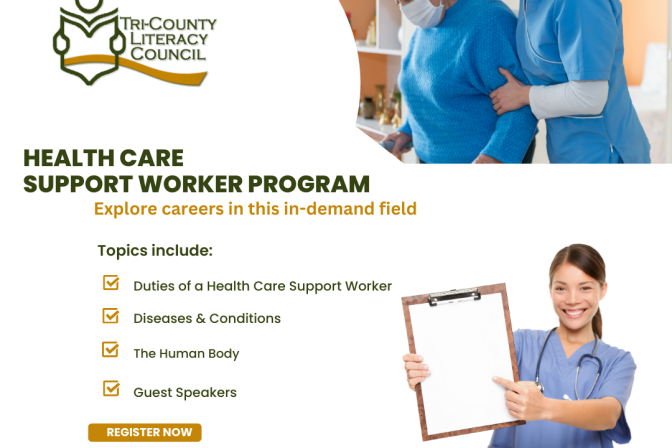 TRI-COUNTY LITERACY COUNCIL

HEALTH CARE SUPPORT WORKER PROGRAM

Explore careers in this in-demand field

Topics include:

Duties of a Health Care Support Worker

Diseases & Conditions

The Human Body

Guest Speakers

REGISTER NOW